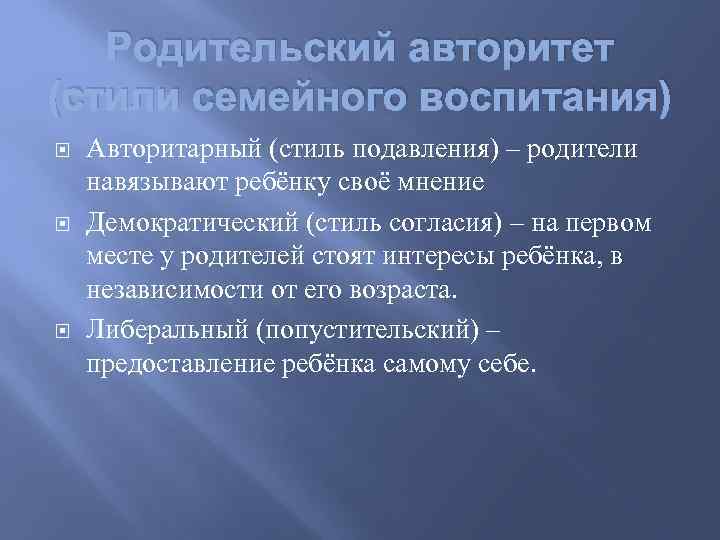 Родительский авторитет (стили семейного воспитания)

Авторитарный (стиль подавления) – родители навязывают ребёнку своё мнение

Демократический (стиль согласия) – на первом месте у родителей стоят интересы ребёнка, в независимости от его возраста.

Либеральный (попустительский) – предоставление ребёнка самому себе.